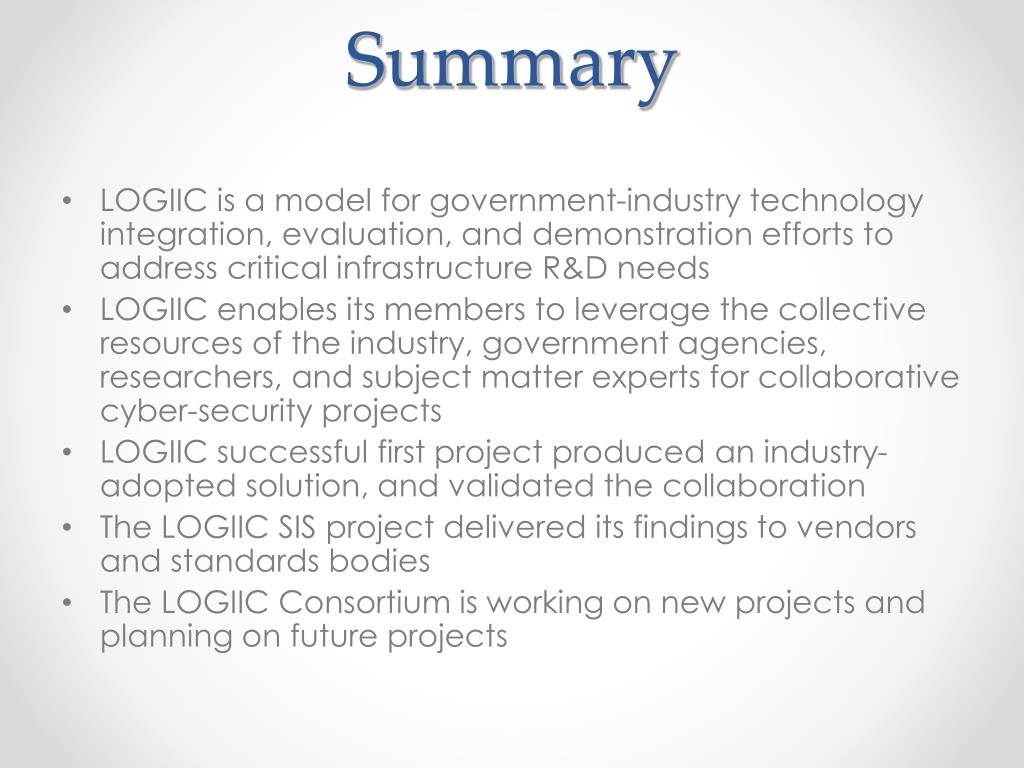 Summary

• LOGIIC is a model for government-industry technology integration, evaluation, and demonstration efforts to address critical infrastructure R&D needs
• LOGIIC enables its members to leverage the collective resources of the industry, government agencies, researchers, and subject matter experts for collaborative cyber-security projects
• LOGIIC successful first project produced an industry-adopted solution, and validated the collaboration
• The LOGIIC SIS project delivered its findings to vendors and standards bodies
• The LOGIIC Consortium is working on new projects and planning on future projects